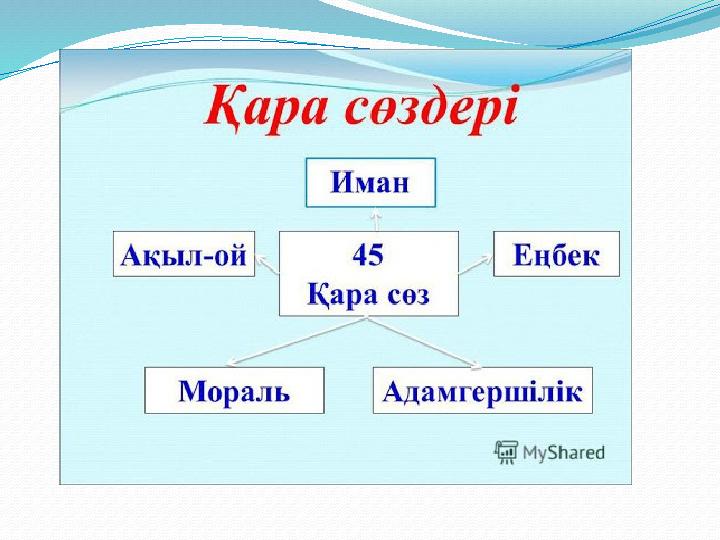 Қара сөздері

Иман

Ақыл-ой

45
Қара сөз

Еңбек

Мораль

Адамгершілік

MyShared